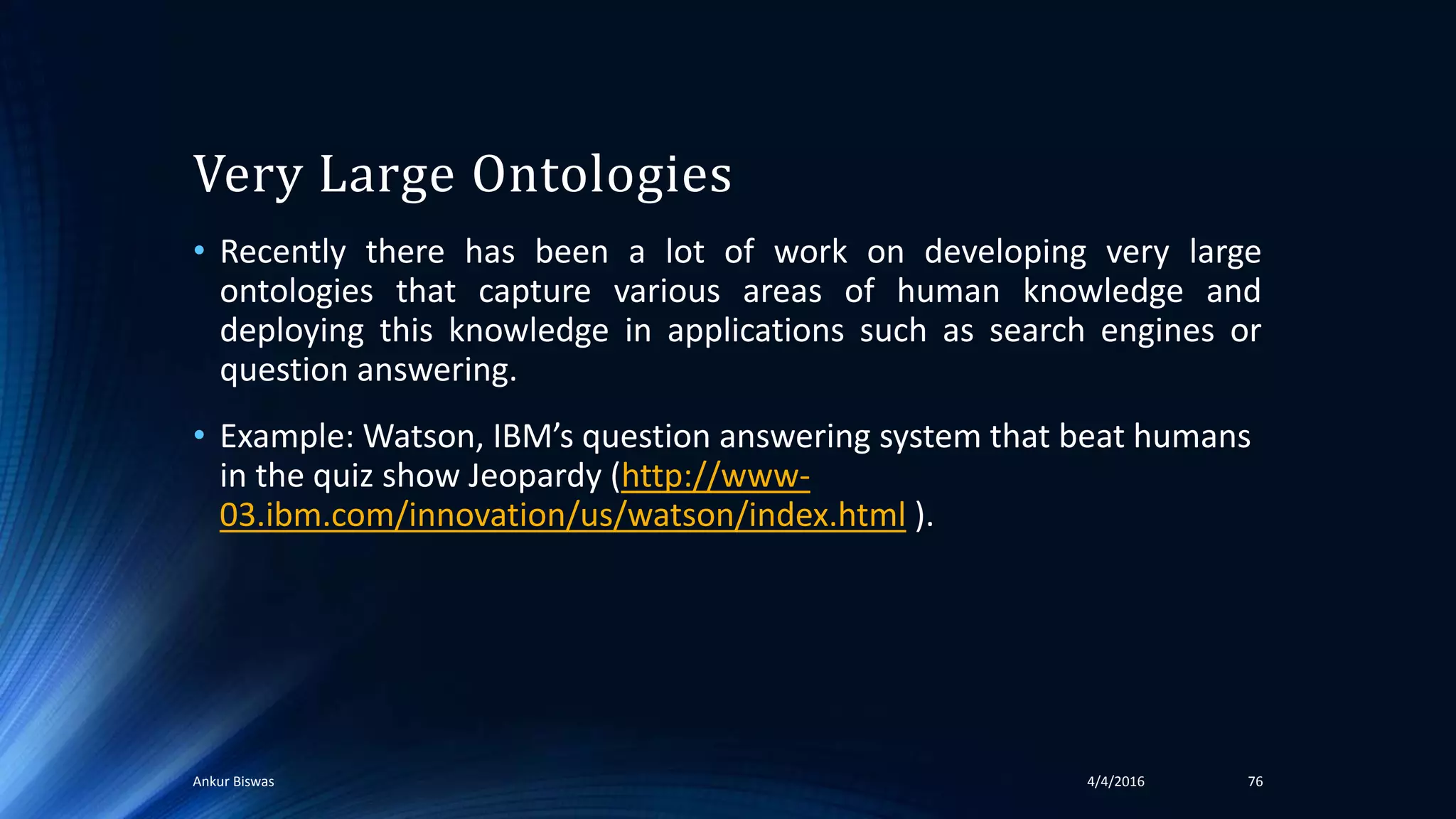 Very Large Ontologies

• Recently there has been a lot of work on developing very large ontologies that capture various areas of human knowledge and deploying this knowledge in applications such as search engines or question answering.

• Example: Watson, IBM's question answering system that beat humans in the quiz show Jeopardy (http://www-03.ibm.com/innovation/us/watson/index.html ).

Ankur Biswas

4/4/2016

76